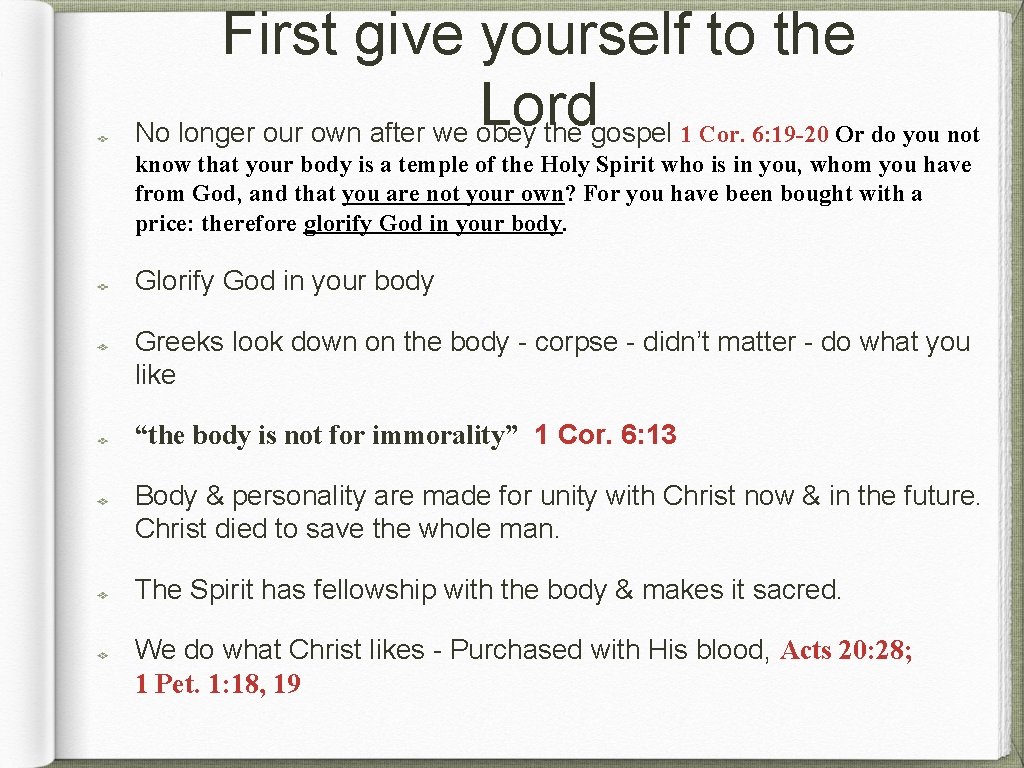 First give yourself to the Lord

No longer our own after we obey the gospel 1 Cor. 6:19-20 Or do you not know that your body is a temple of the Holy Spirit who is in you, whom you have from God, and that you are not your own? For you have been bought with a price: therefore glorify God in your body.

Glorify God in your body

Greeks look down on the body - corpse - didn't matter - do what you like

"the body is not for immorality" 1 Cor. 6:13

Body & personality are made for unity with Christ now & in the future. Christ died to save the whole man.

The Spirit has fellowship with the body & makes it sacred.

We do what Christ likes - Purchased with His blood, Acts 20:28; 1 Pet. 1:18, 19